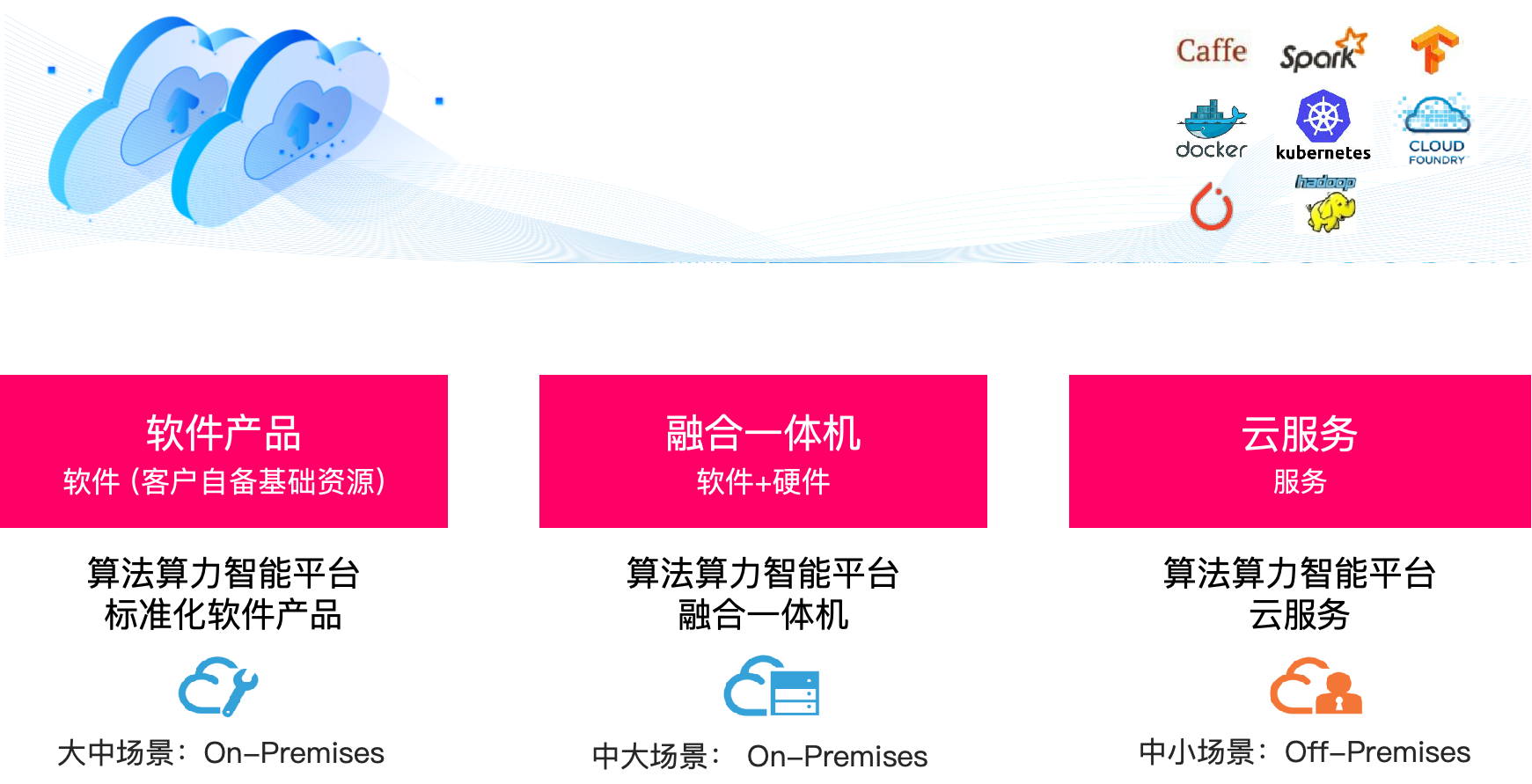 Caffe
Spark
docker
kubernetes
CLOUD FOUNDRY
hadoop

软件产品
软件（客户自备基础资源）

算法算力智能平台
标准化软件产品

大中场景：On-Premises

融合一体机
软件+硬件

算法算力智能平台
融合一体机

中大场景： On-Premises

云服务
服务

算法算力智能平台
云服务

中小场景：Off-Premises